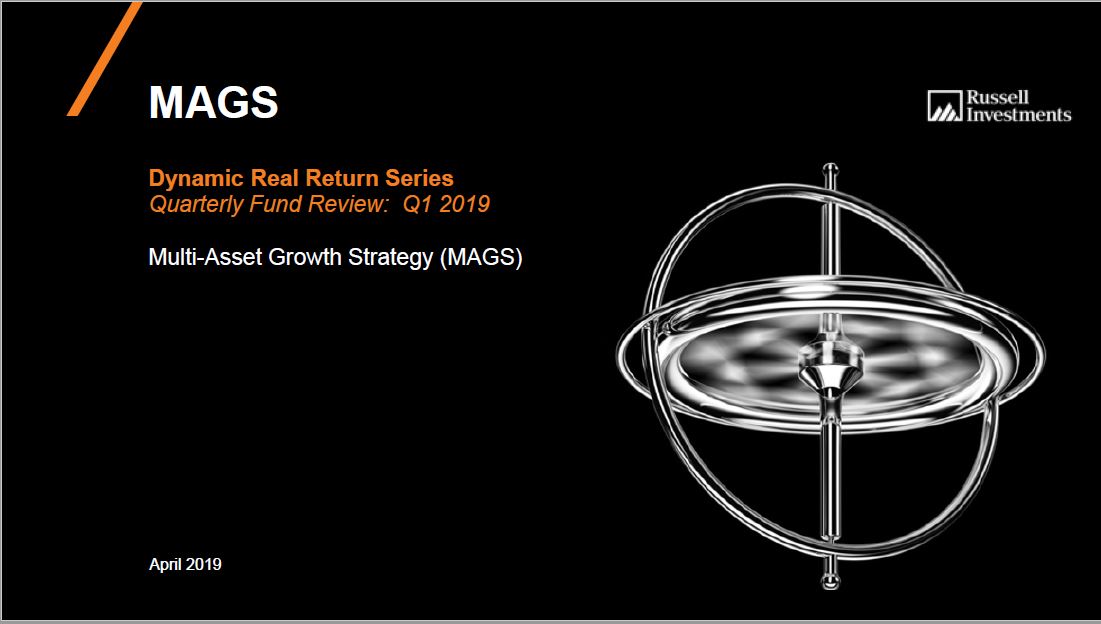 MAGS

Russell Investments

Dynamic Real Return Series
Quarterly Fund Review: Q1 2019

Multi-Asset Growth Strategy (MAGS)

April 2019